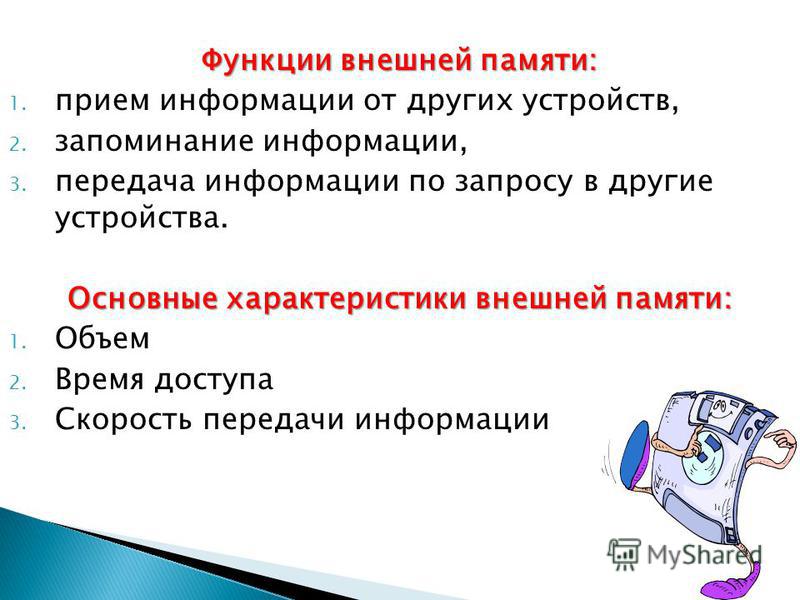 Функции внешней памяти:

1. прием информации от других устройств,
2. запоминание информации,
3. передача информации по запросу в другие устройства.

Основные характеристики внешней памяти:

1. Объем
2. Время доступа
3. Скорость передачи информации

MyShared